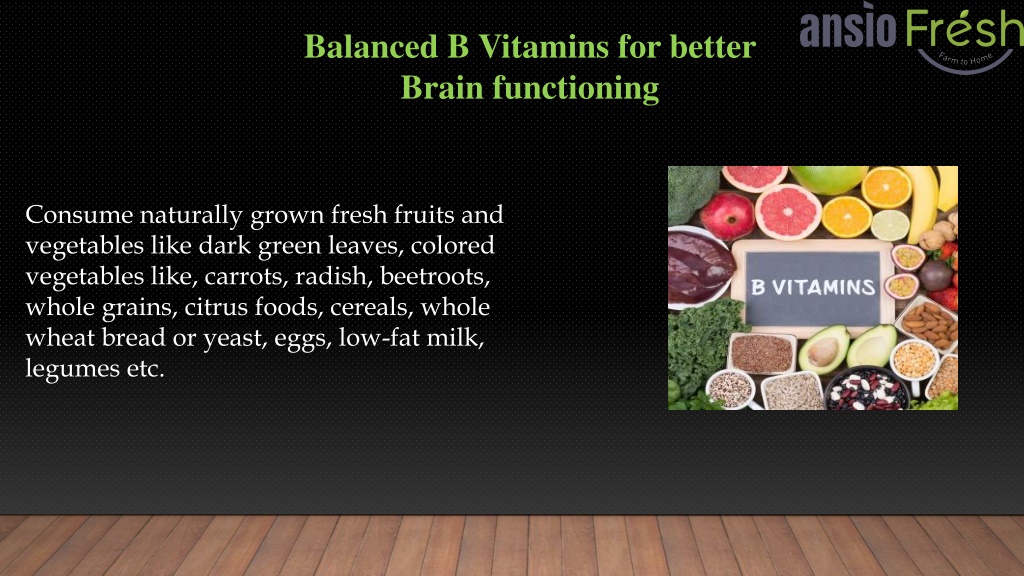 ansio Frésh
Farm to Home

Balanced B Vitamins for better Brain functioning

Consume naturally grown fresh fruits and vegetables like dark green leaves, colored vegetables like, carrots, radish, beetroots, whole grains, citrus foods, cereals, whole wheat bread or yeast, eggs, low-fat milk, legumes etc.

B VITAMINS